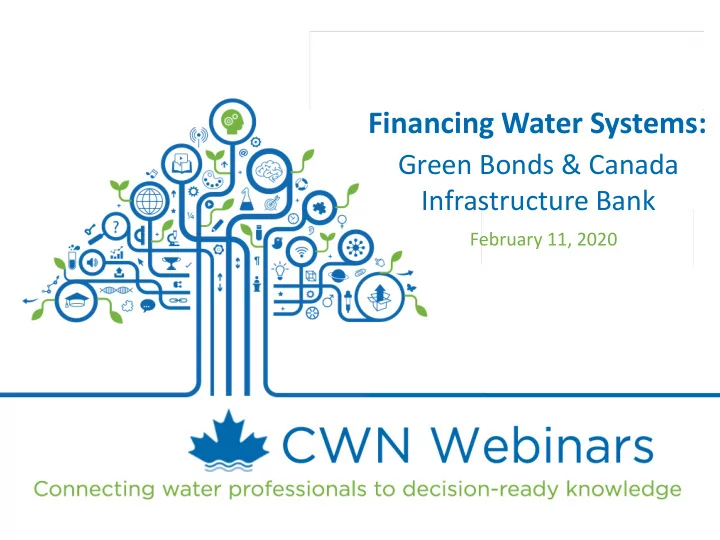 Financing Water Systems:
Green Bonds & Canada Infrastructure Bank
February 11, 2020

CWN Webinars
Connecting water professionals to decision-ready knowledge